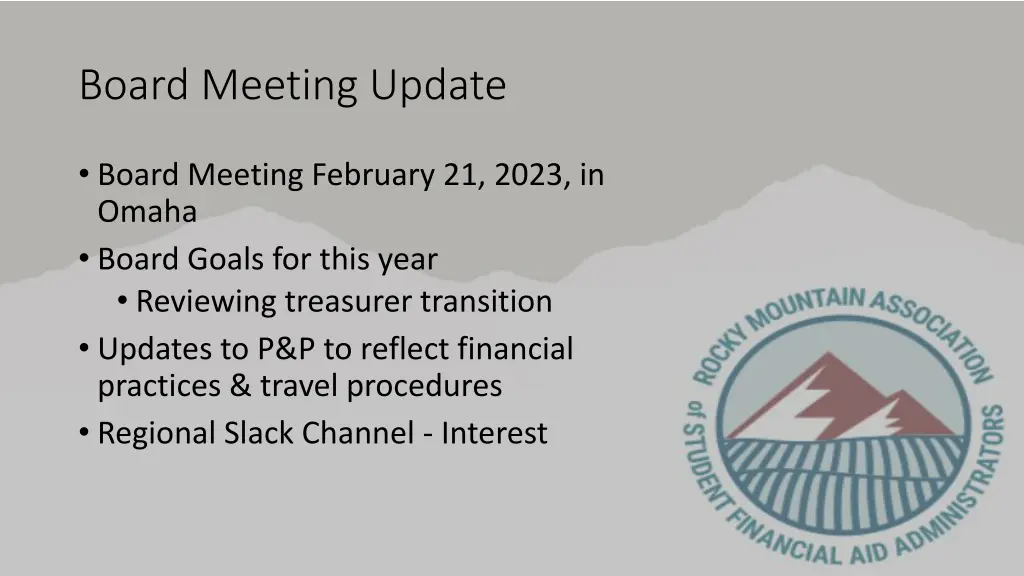 Board Meeting Update

• Board Meeting February 21, 2023, in Omaha
• Board Goals for this year
  • Reviewing treasurer transition
• Updates to P&P to reflect financial practices & travel procedures
• Regional Slack Channel - Interest

ROCKY MOUNTAIN ASSOCIATION of STUDENT FINANCIAL AID ADMINISTRATORS